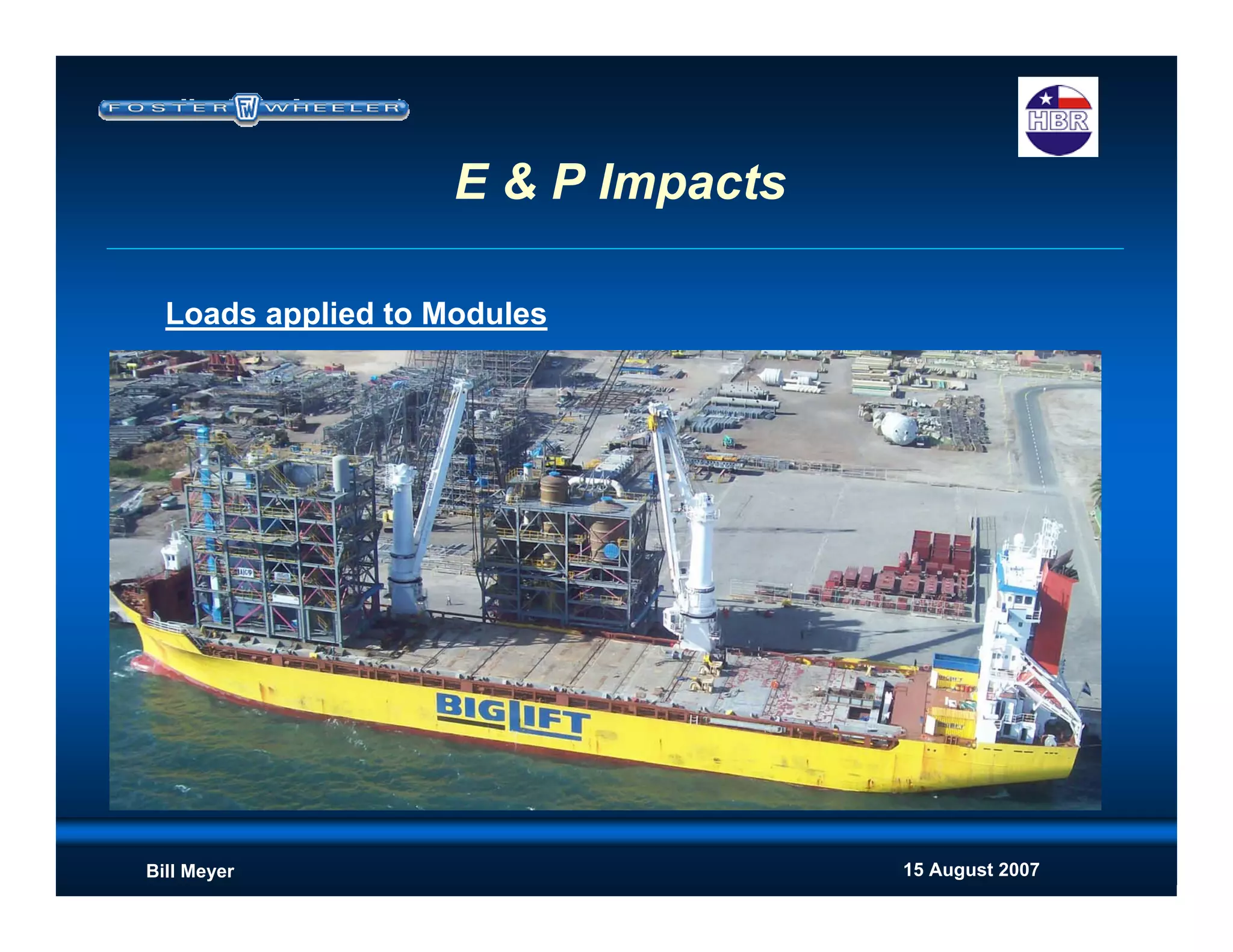 FOSTER FW WHEELER

HBR

E & P Impacts

Loads applied to Modules

BIGLIFT

Bill Meyer

15 August 2007